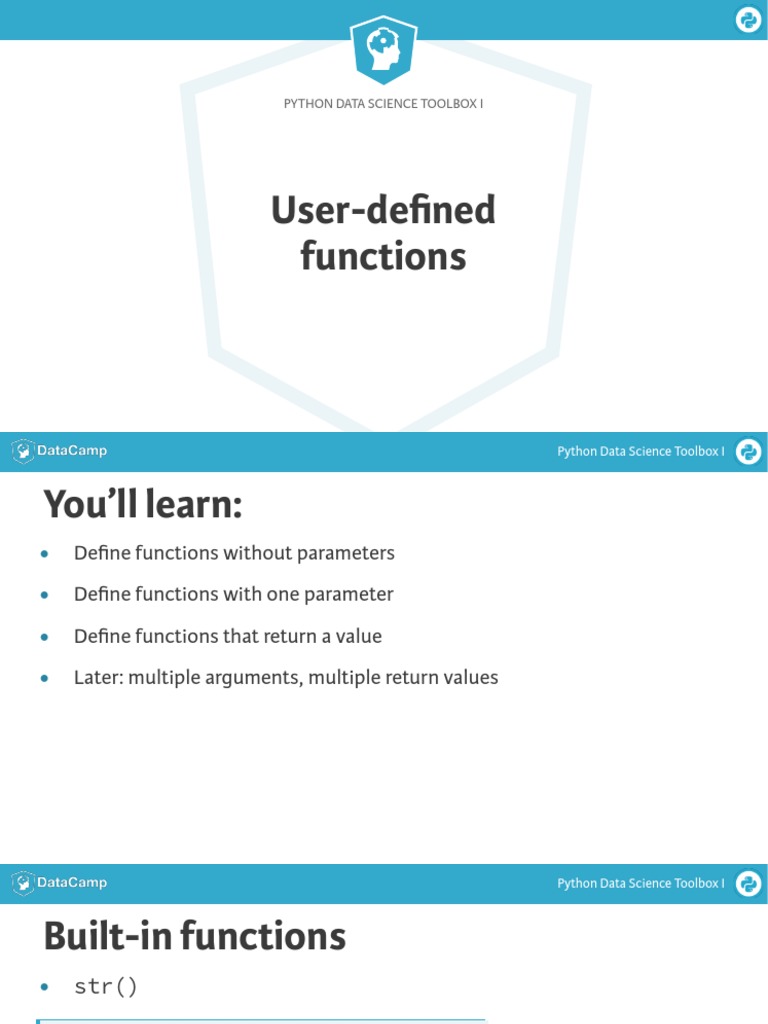 PYTHON DATA SCIENCE TOOLBOX I

User-defined functions

DataCamp

Python Data Science Toolbox I

You'll learn:

- Define functions without parameters
- Define functions with one parameter
- Define functions that return a value
- Later: multiple arguments, multiple return values

DataCamp

Python Data Science Toolbox I

Built-in functions

- str()